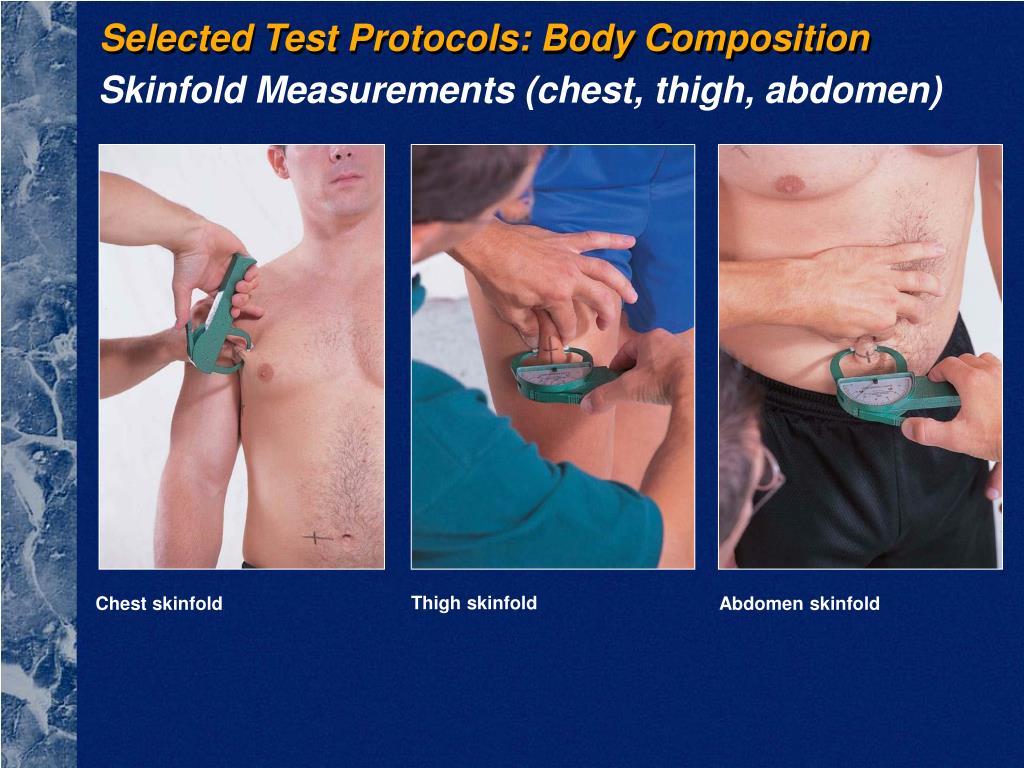 Selected Test Protocols: Body Composition
Skinfold Measurements (chest, thigh, abdomen)

Chest skinfold

Thigh skinfold

Abdomen skinfold